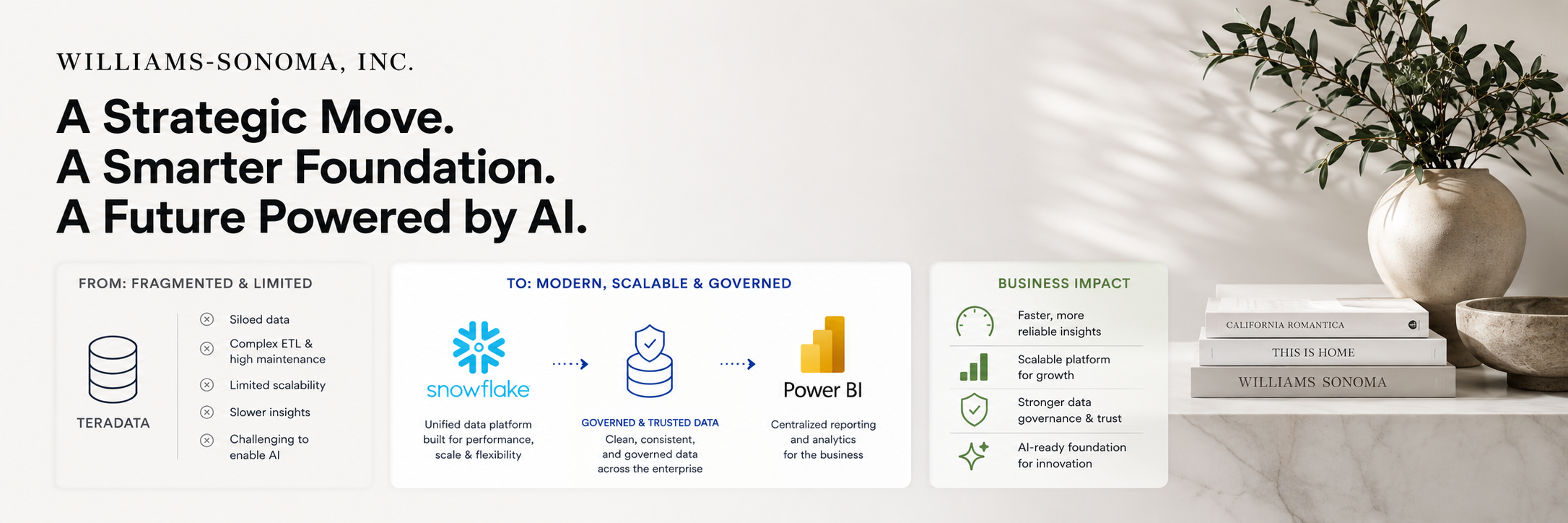 WILLIAMS-SONOMA, INC.

A Strategic Move.
A Smarter Foundation.
A Future Powered by AI.

FROM: FRAGMENTED & LIMITED

TERADATA

Siloed data
Complex ETL & high maintenance
Limited scalability
Slower insights
Challenging to enable AI

TO: MODERN, SCALABLE & GOVERNED

snowflake
Unified data platform built for performance, scale & flexibility

GOVERNED & TRUSTED DATA
Clean, consistent, and governed data across the enterprise

Power BI
Centralized reporting and analytics for the business

BUSINESS IMPACT

Faster, more reliable insights
Scalable platform for growth
Stronger data governance & trust
AI-ready foundation for innovation

CALIFORNIA ROMANTICA
THIS IS HOME
WILLIAMS SONOMA